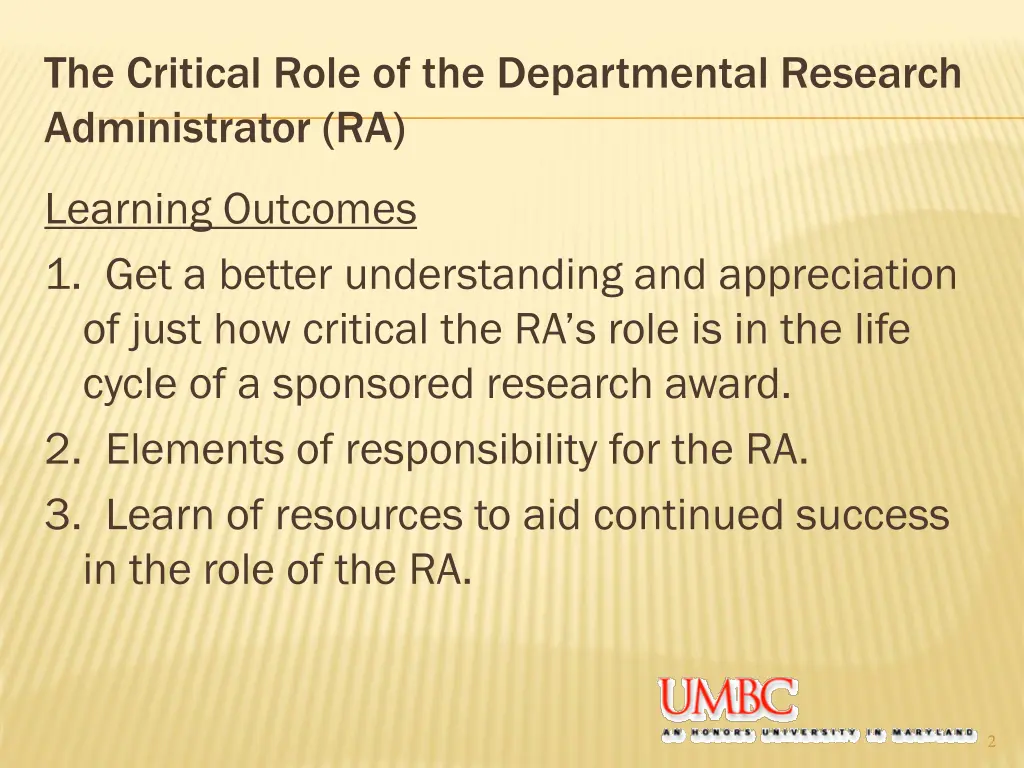 The Critical Role of the Departmental Research Administrator (RA)

Learning Outcomes

1. Get a better understanding and appreciation of just how critical the RA's role is in the life cycle of a sponsored research award.

2. Elements of responsibility for the RA.

3. Learn of resources to aid continued success in the role of the RA.

UMBC
AN HONORS UNIVERSITY IN MARYLAND

2